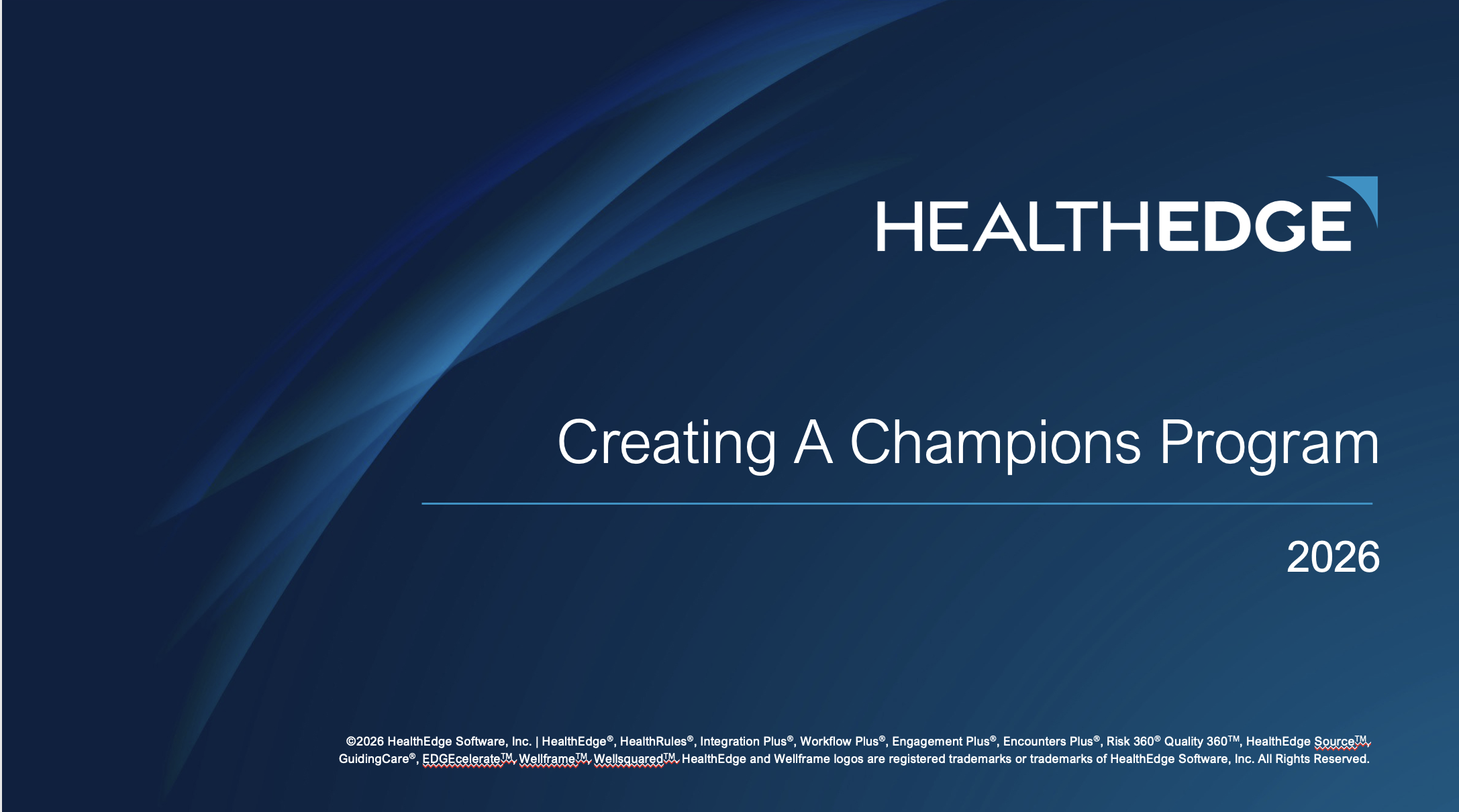 HEALTHEDGE

Creating A Champions Program

2026

©2026 HealthEdge Software, Inc. | HealthEdge®, HealthRules®, Integration Plus®, Workflow Plus®, Engagement Plus®, Encounters Plus®, Risk 360® Quality 360TM, HealthEdge SourceTM, GuidingCare®, EDGEcelerateTM, WellframeTM, WellsquaredTM, HealthEdge and Wellframe logos are registered trademarks or trademarks of HealthEdge Software, Inc. All Rights Reserved.